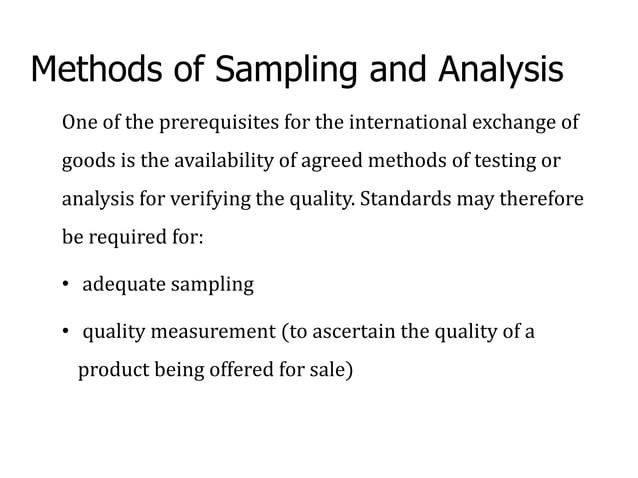 Methods of Sampling and Analysis

One of the prerequisites for the international exchange of goods is the availability of agreed methods of testing or analysis for verifying the quality. Standards may therefore be required for:

• adequate sampling

• quality measurement (to ascertain the quality of a product being offered for sale)